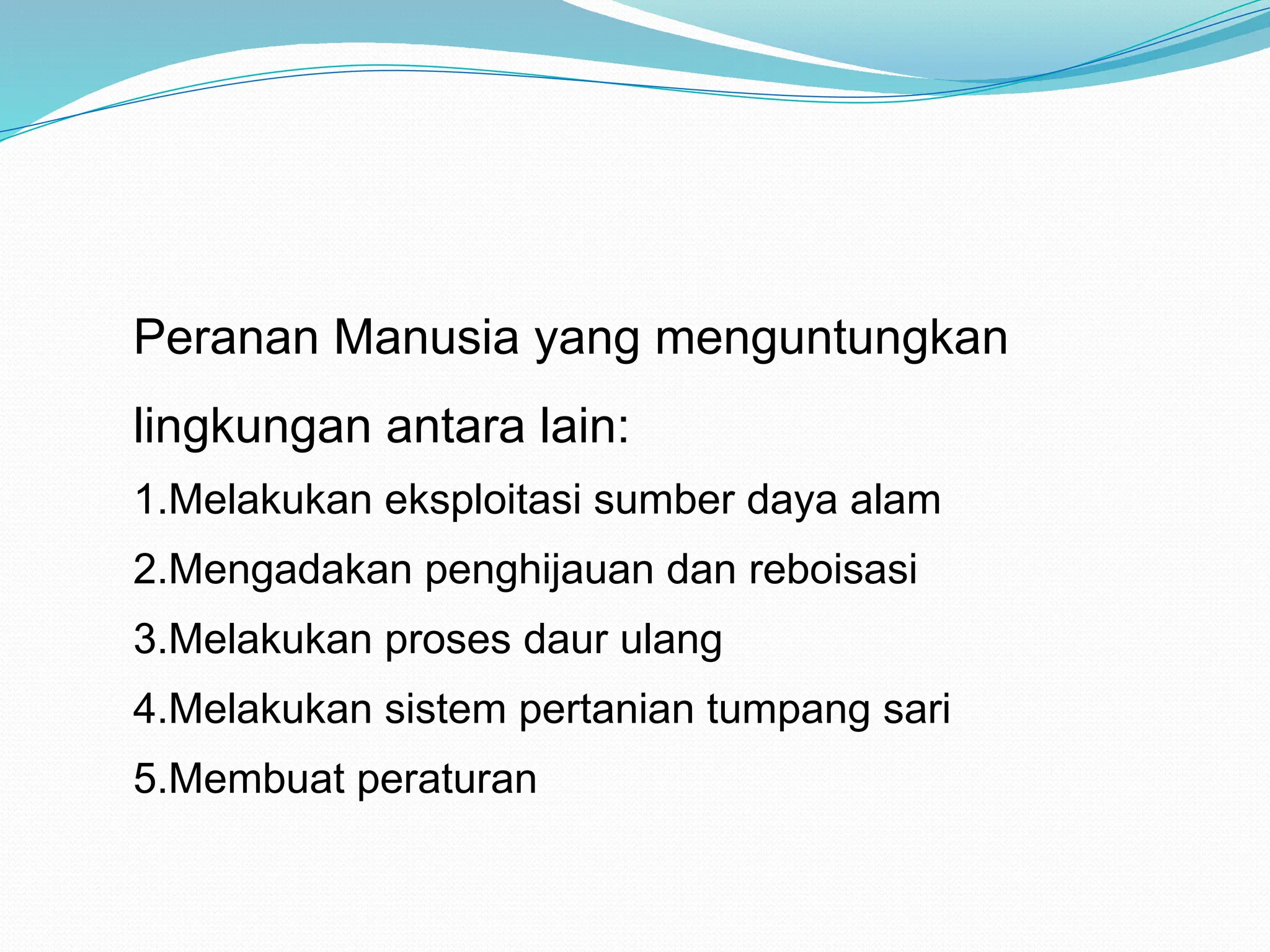 Peranan Manusia yang menguntungkan lingkungan antara lain:

1.Melakukan eksploitasi sumber daya alam

2.Mengadakan penghijauan dan reboisasi

3.Melakukan proses daur ulang

4.Melakukan sistem pertanian tumpang sari

5.Membuat peraturan